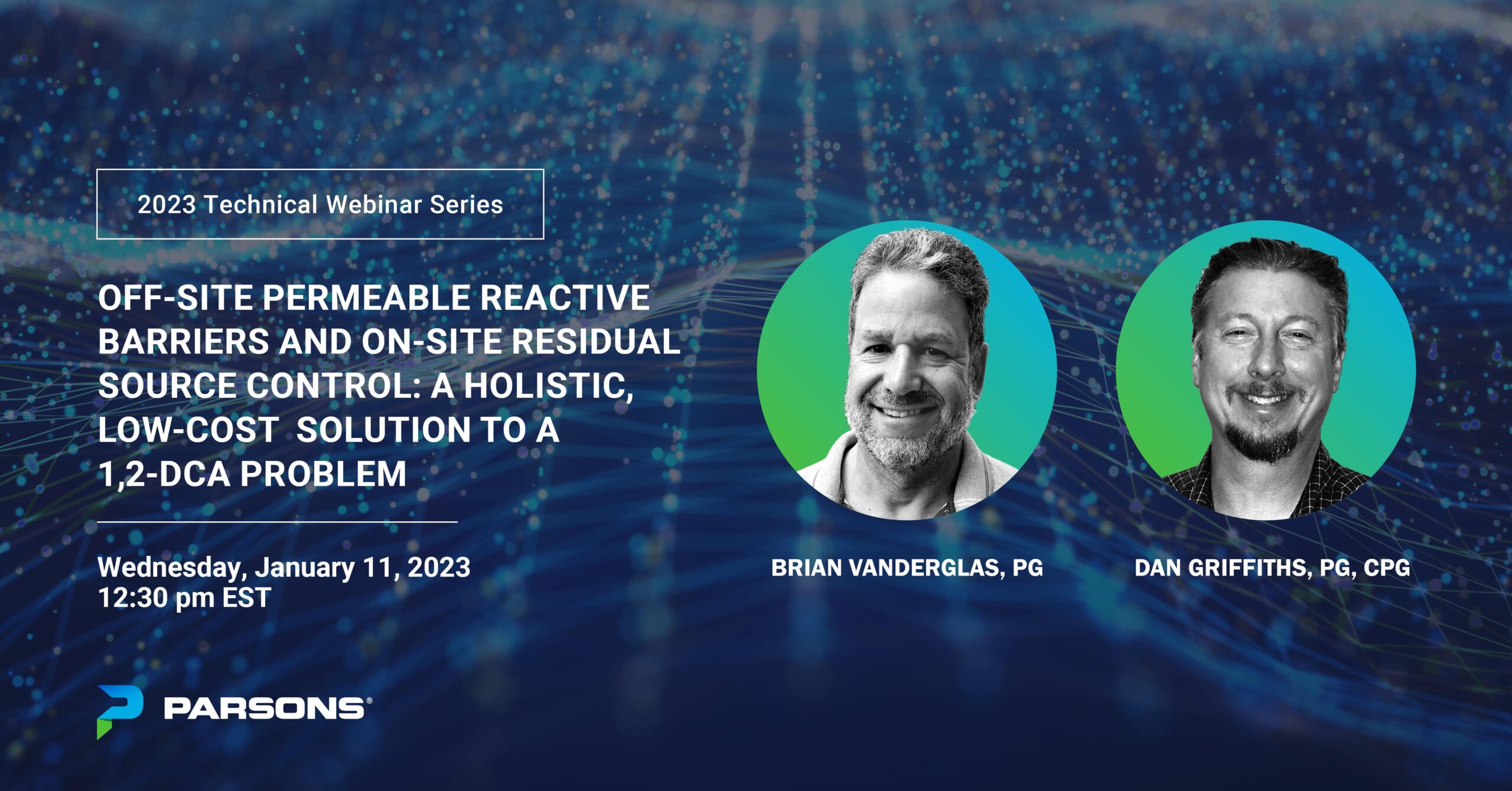 2023 Technical Webinar Series

OFF-SITE PERMEABLE REACTIVE BARRIERS AND ON-SITE RESIDUAL SOURCE CONTROL: A HOLISTIC, LOW-COST SOLUTION TO A 1,2-DCA PROBLEM

Wednesday, January 11, 2023
12:30 pm EST

BRIAN VANDERGLAS, PG

DAN GRIFFITHS, PG, CPG

PARSONS®